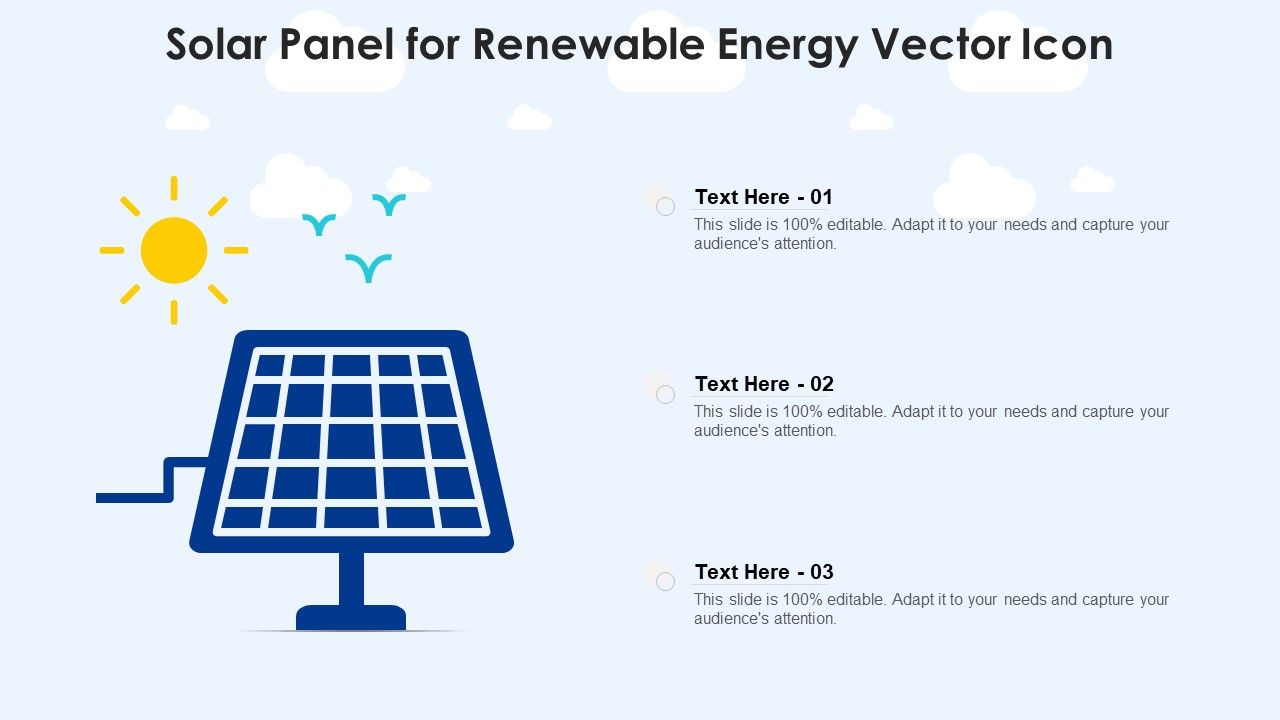 Solar Panel for Renewable Energy Vector Icon

Text Here - 01
This slide is 100% editable. Adapt it to your needs and capture your audience's attention.

Text Here - 02
This slide is 100% editable. Adapt it to your needs and capture your audience's attention.

Text Here - 03
This slide is 100% editable. Adapt it to your needs and capture your audience's attention.